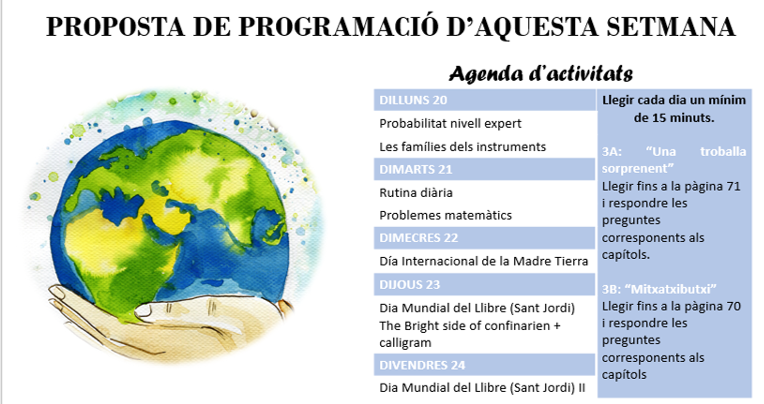 PROPOSTA DE PROGRAMACIÓ D'AQUESTA SETMANA

Agenda d'activitats

DILLUNS 20

Probabilitat nivell expert

Les famílies dels instruments

DIMARTS 21

Rutina diària

Problemes matemàtics

DIMECRES 22

Día Internacional de la Madre Tierra

DIJOUS 23

Dia Mundial del Llibre (Sant Jordi)
The Bright side of confinarien + calligram

DIVENDRES 24

Dia Mundial del Llibre (Sant Jordi) II

Llegir cada dia un mínim de 15 minuts.

3A: "Una troballa sorprenent"
Llegir fins a la pàgina 71 i respondre les preguntes corresponents als capítols.

3B: "Mitxatxibutxi"
Llegir fins a la pàgina 70 i respondre les preguntes corresponents als capítols